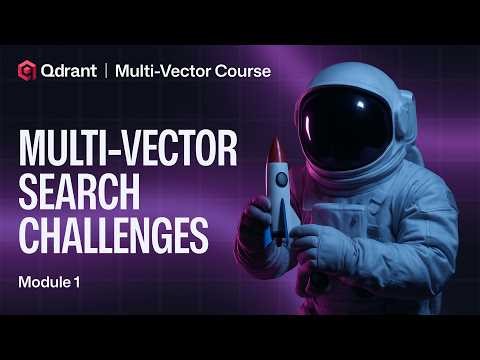 Qdrant | Multi-Vector Course

MULTI-VECTOR SEARCH CHALLENGES

Module 1